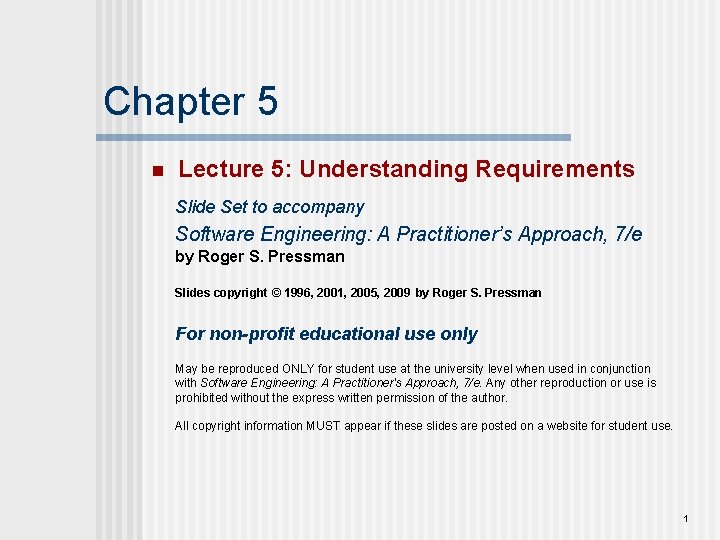 Chapter 5

Lecture 5: Understanding Requirements

Slide Set to accompany

Software Engineering: A Practitioner's Approach, 7/e
by Roger S. Pressman

Slides copyright © 1996, 2001, 2005, 2009 by Roger S. Pressman

For non-profit educational use only

May be reproduced ONLY for student use at the university level when used in conjunction with Software Engineering: A Practitioner's Approach, 7/e. Any other reproduction or use is prohibited without the express written permission of the author.

All copyright information MUST appear if these slides are posted on a website for student use.

1